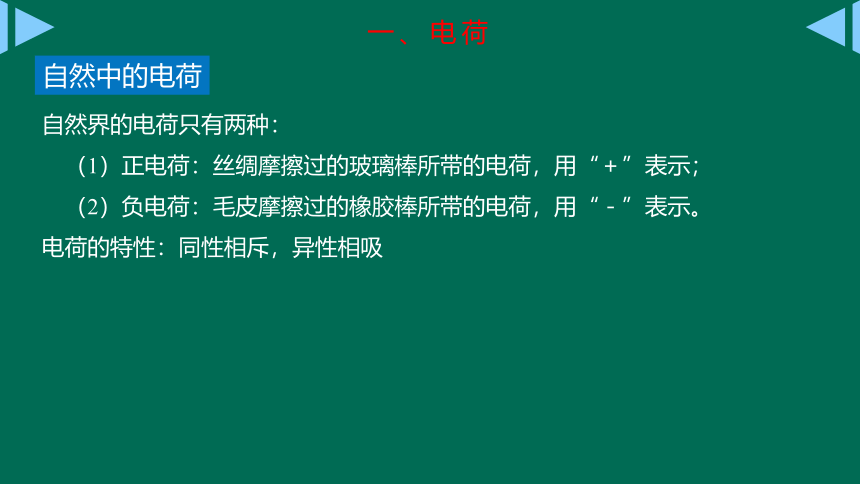 一、电荷

自然中的电荷

自然界的电荷只有两种：

（1）正电荷：丝绸摩擦过的玻璃棒所带的电荷，用“+”表示；

（2）负电荷：毛皮摩擦过的橡胶棒所带的电荷，用“-”表示。

电荷的特性：同性相斥，异性相吸